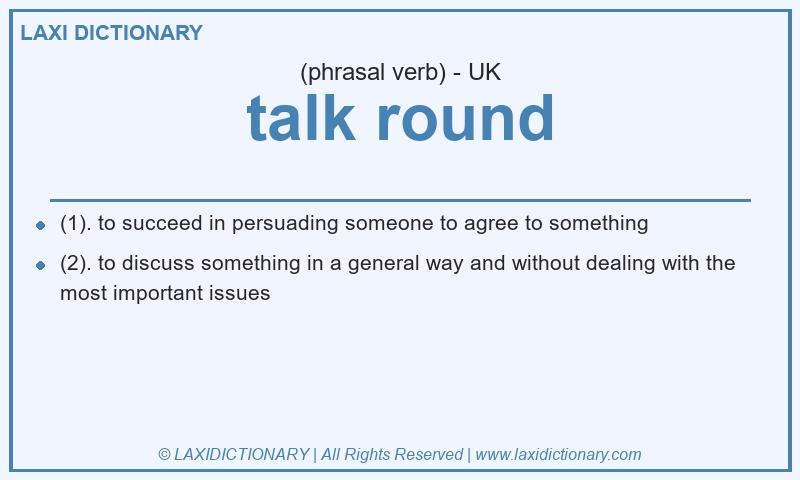 LAXI DICTIONARY

(phrasal verb) - UK

talk round

- (1). to succeed in persuading someone to agree to something
- (2). to discuss something in a general way and without dealing with the most important issues

© LAXIDICTIONARY | All Rights Reserved | www.laxidictionary.com